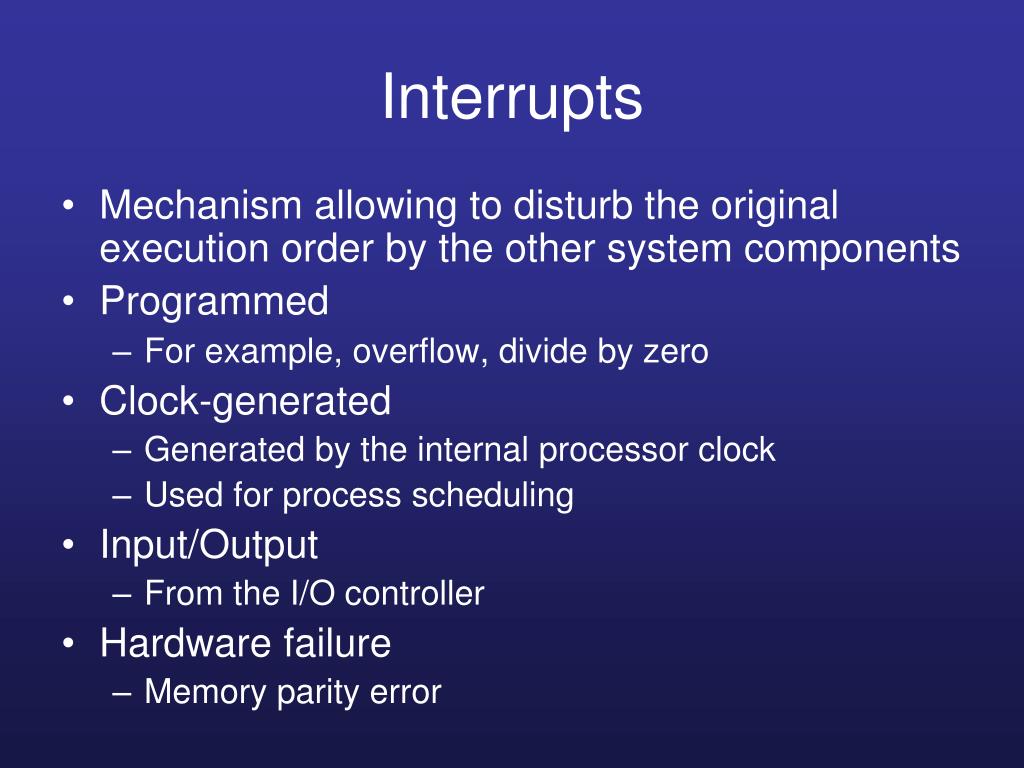 Interrupts

• Mechanism allowing to disturb the original execution order by the other system components
• Programmed
– For example, overflow, divide by zero
• Clock-generated
– Generated by the internal processor clock
– Used for process scheduling
• Input/Output
– From the I/O controller
• Hardware failure
– Memory parity error